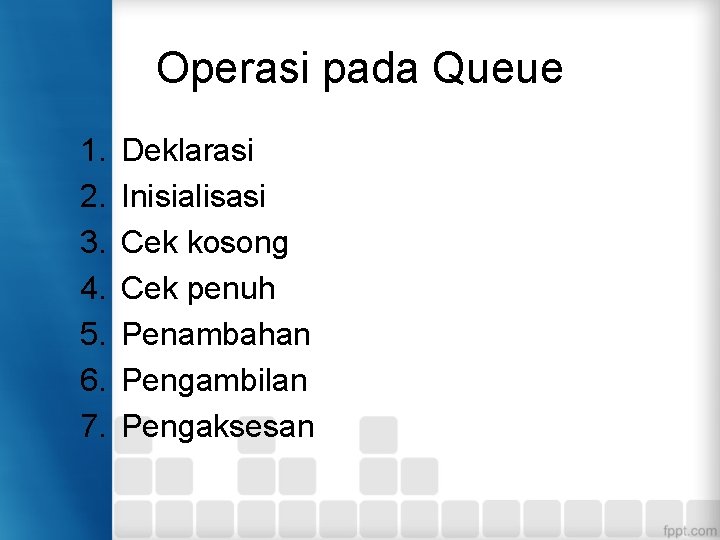 Operasi pada Queue

1. Deklarasi
2. Inisialisasi
3. Cek kosong
4. Cek penuh
5. Penambahan
6. Pengambilan
7. Pengaksesan

fppt.com